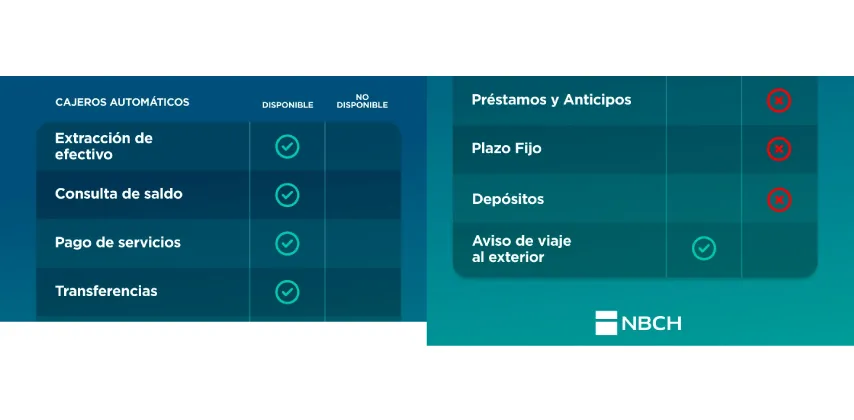 | CAJEROS AUTOMÁTICOS | DISPONIBLE | NO DISPONIBLE |
|---|---|---|
| Extracción de efectivo | ✓ | |
| Consulta de saldo | ✓ | |
| Pago de servicios | ✓ | |
| Transferencias | ✓ | |

| | | |
|---|---|---|
| Préstamos y Anticipos | | ✗ |
| Plazo Fijo | | ✗ |
| Depósitos | | ✗ |
| Aviso de viaje al exterior | ✓ | |

NBCH